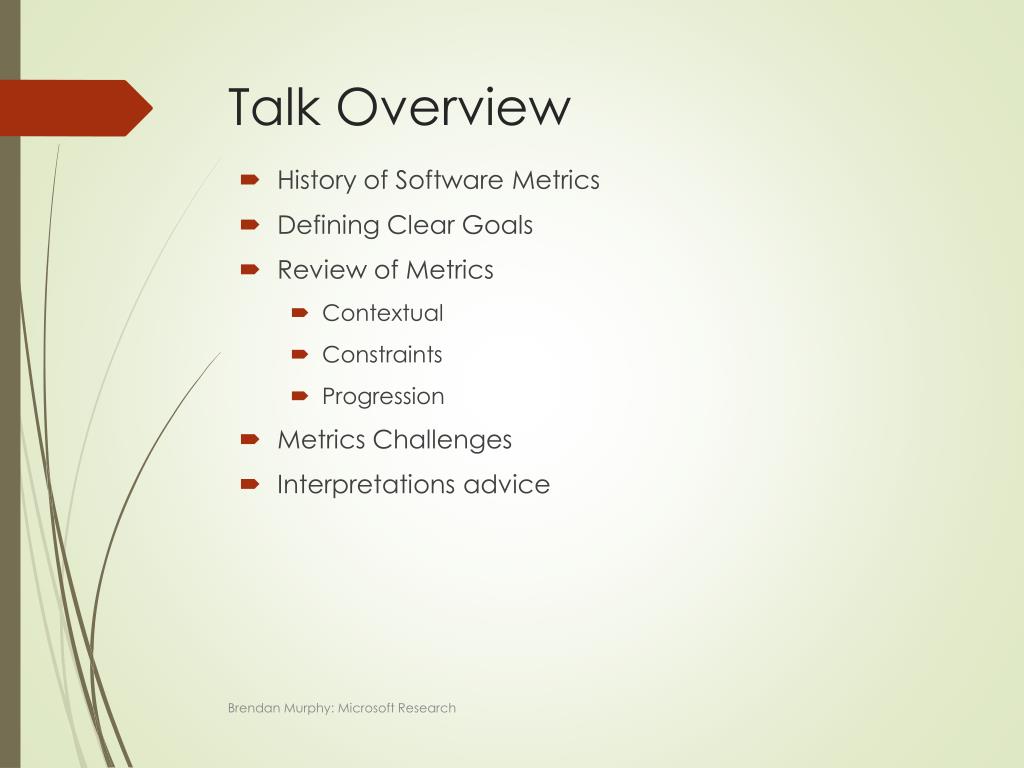 Talk Overview

History of Software Metrics

Defining Clear Goals

Review of Metrics

Contextual

Constraints

Progression

Metrics Challenges

Interpretations advice

Brendan Murphy: Microsoft Research